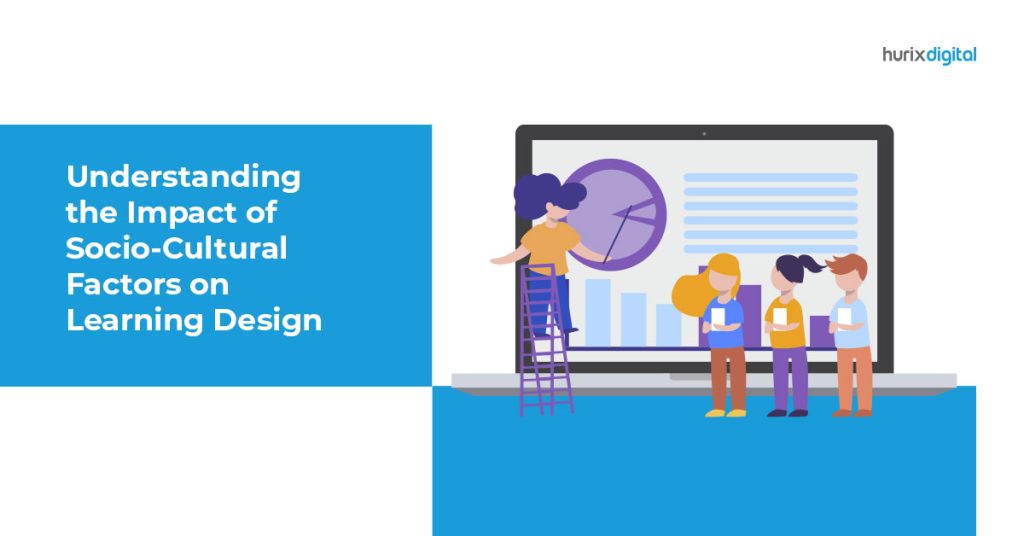 hurixdigital

Understanding the Impact of Socio-Cultural Factors on Learning Design